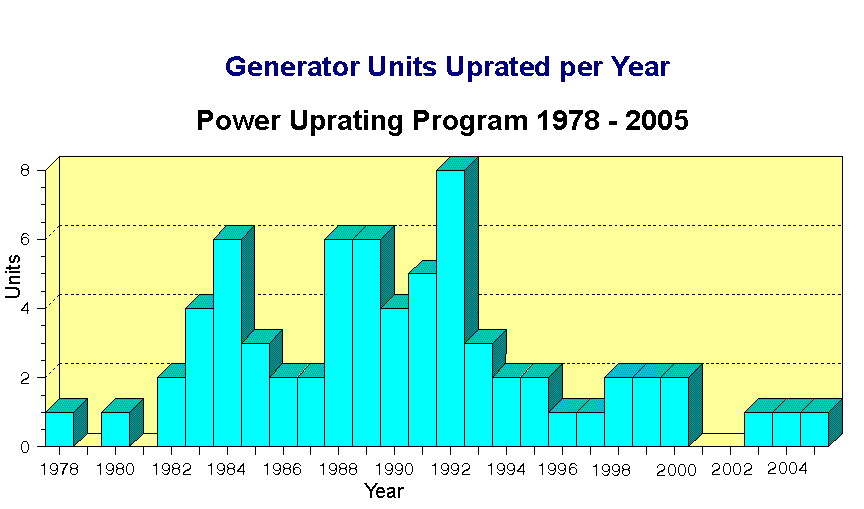 Generator Units Uprated per Year

Power Uprating Program 1978 - 2005

Units

8
6
4
2
0

1978 1980 1982 1984 1986 1988 1990 1992 1994 1996 1998 2000 2002 2004

Year